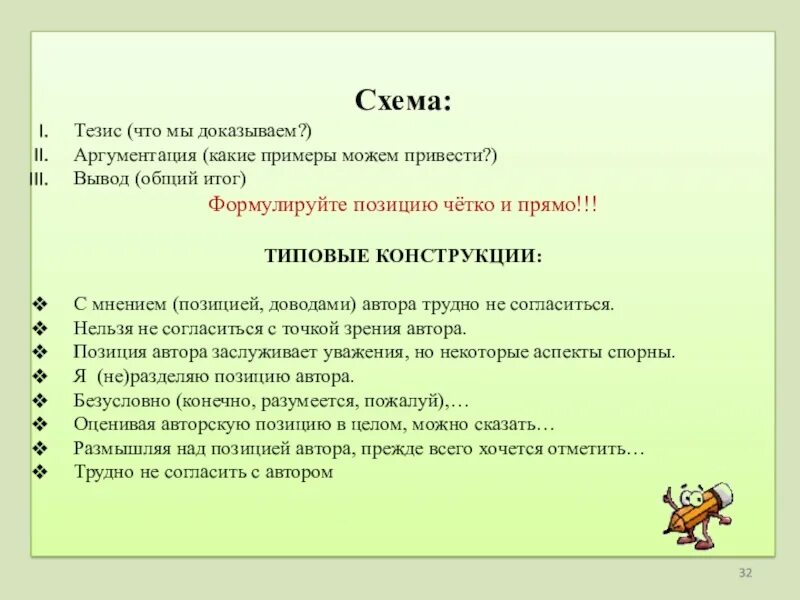 Схема:

I. Тезис (что мы доказываем?)
II. Аргументация (какие примеры можем привести?)
III. Вывод (общий итог)

Формулируйте позицию чётко и прямо!!!

ТИПОВЫЕ КОНСТРУКЦИИ:

❖ С мнением (позицией, доводами) автора трудно не согласиться.
❖ Нельзя не согласиться с точкой зрения автора.
❖ Позиция автора заслуживает уважения, но некоторые аспекты спорны.
❖ Я (не)разделяю позицию автора.
❖ Безусловно (конечно, разумеется, пожалуй),…
❖ Оценивая авторскую позицию в целом, можно сказать…
❖ Размышляя над позицией автора, прежде всего хочется отметить…
❖ Трудно не согласить с автором

32